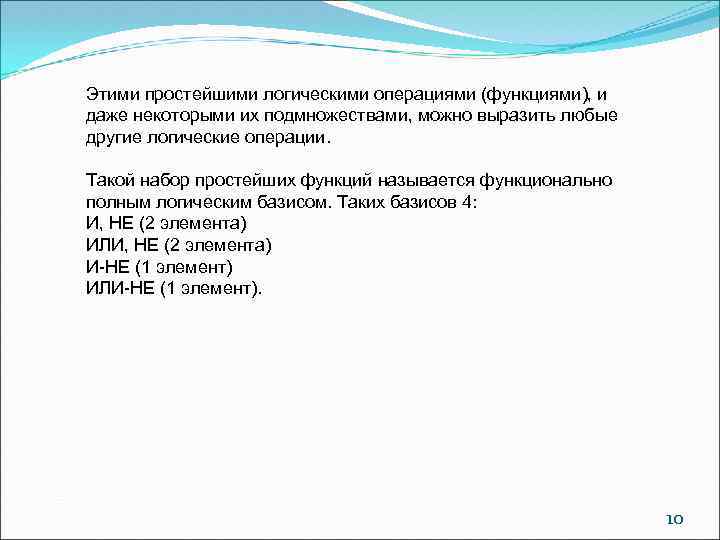 Этими простейшими логическими операциями (функциями), и даже некоторыми их подмножествами, можно выразить любые другие логические операции.

Такой набор простейших функций называется функционально полным логическим базисом. Таких базисов 4:
И, НЕ (2 элемента)
ИЛИ, НЕ (2 элемента)
И-НЕ (1 элемент)
ИЛИ-НЕ (1 элемент).

10